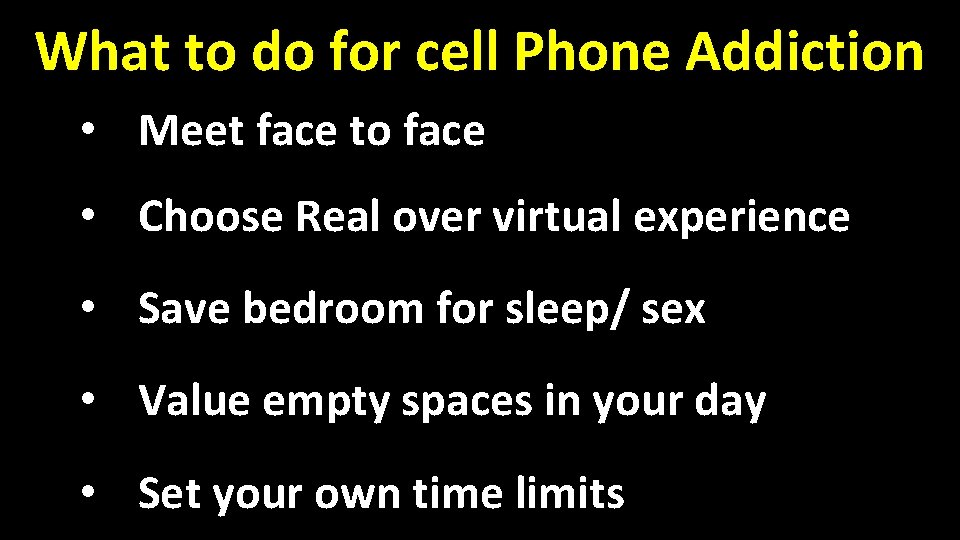 What to do for cell Phone Addiction

• Meet face to face

• Choose Real over virtual experience

• Save bedroom for sleep/ sex

• Value empty spaces in your day

• Set your own time limits